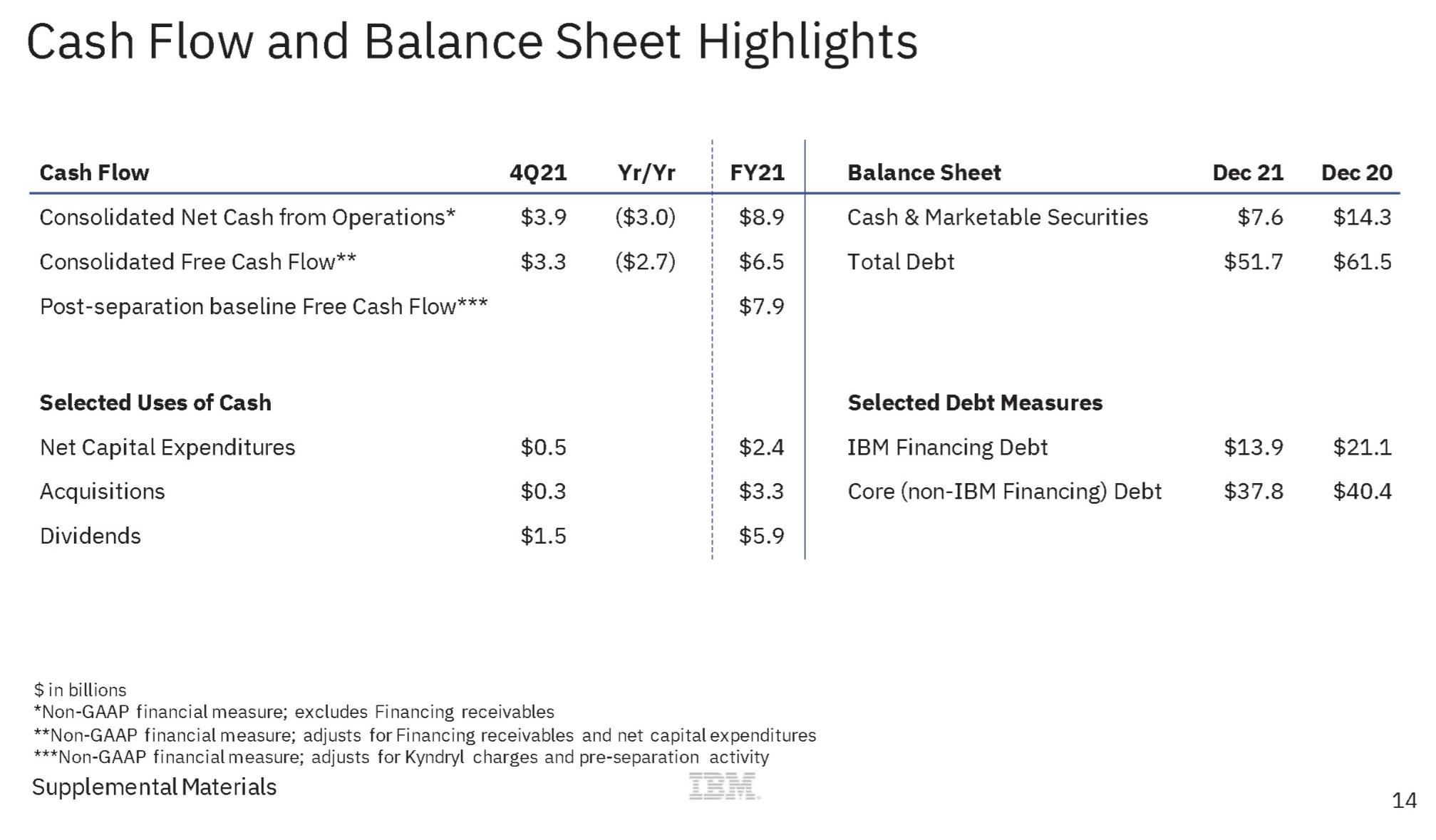 Cash Flow and Balance Sheet Highlights

| Cash Flow | 4Q21 | Yr/Yr | FY21 |
|---|---|---|---|
| Consolidated Net Cash from Operations* | \$3.9 | (\$3.0) | \$8.9 |
| Consolidated Free Cash Flow** | \$3.3 | (\$2.7) | \$6.5 |
| Post-separation baseline Free Cash Flow*** | | | \$7.9 |
| **Selected Uses of Cash** | | | |
| Net Capital Expenditures | \$0.5 | | \$2.4 |
| Acquisitions | \$0.3 | | \$3.3 |
| Dividends | \$1.5 | | \$5.9 |

| Balance Sheet | Dec 21 | Dec 20 |
|---|---|---|
| Cash & Marketable Securities | \$7.6 | \$14.3 |
| Total Debt | \$51.7 | \$61.5 |
| **Selected Debt Measures** | | |
| IBM Financing Debt | \$13.9 | \$21.1 |
| Core (non-IBM Financing) Debt | \$37.8 | \$40.4 |

\$ in billions
*Non-GAAP financial measure; excludes Financing receivables
**Non-GAAP financial measure; adjusts for Financing receivables and net capital expenditures
***Non-GAAP financial measure; adjusts for Kyndryl charges and pre-separation activity

Supplemental Materials

IBM

14